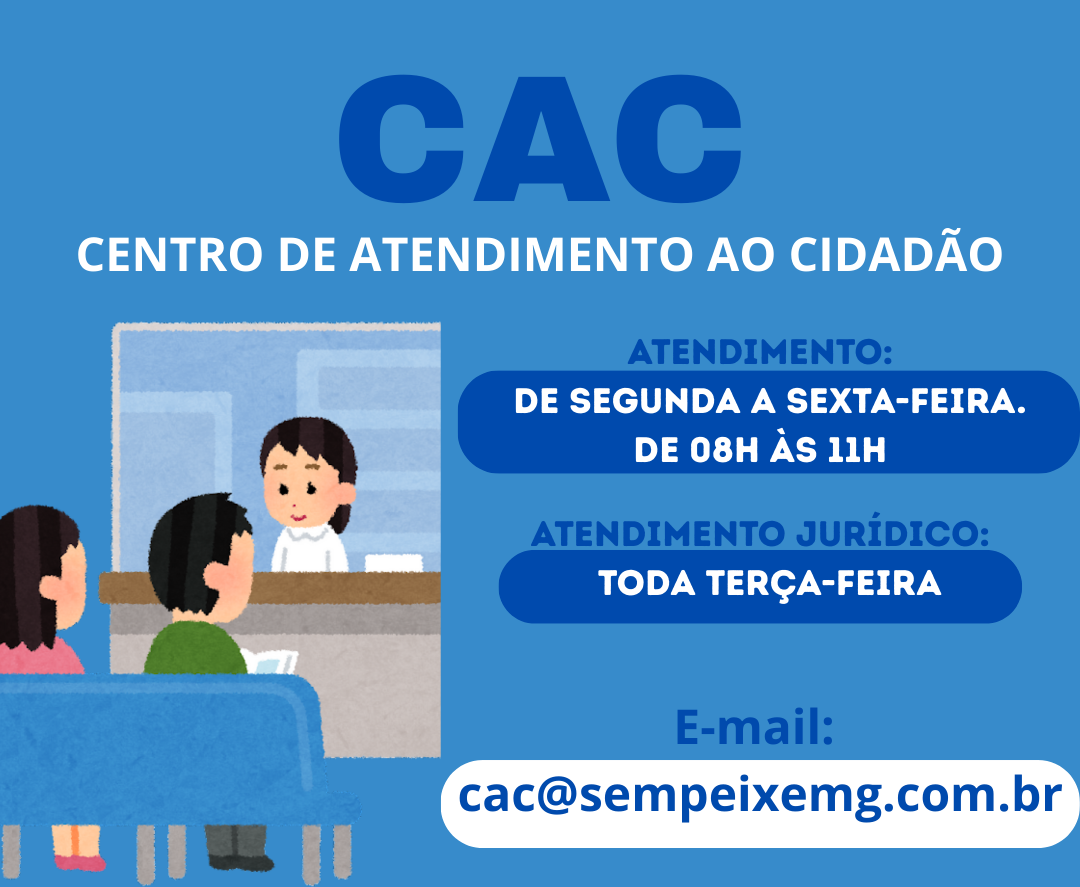 CAC
CENTRO DE ATENDIMENTO AO CIDADÃO

ATENDIMENTO:
DE SEGUNDA A SEXTA-FEIRA.
DE 08H ÀS 11H

ATENDIMENTO JURÍDICO:
TODA TERÇA-FEIRA

E-mail:
cac@sempeixemg.com.br